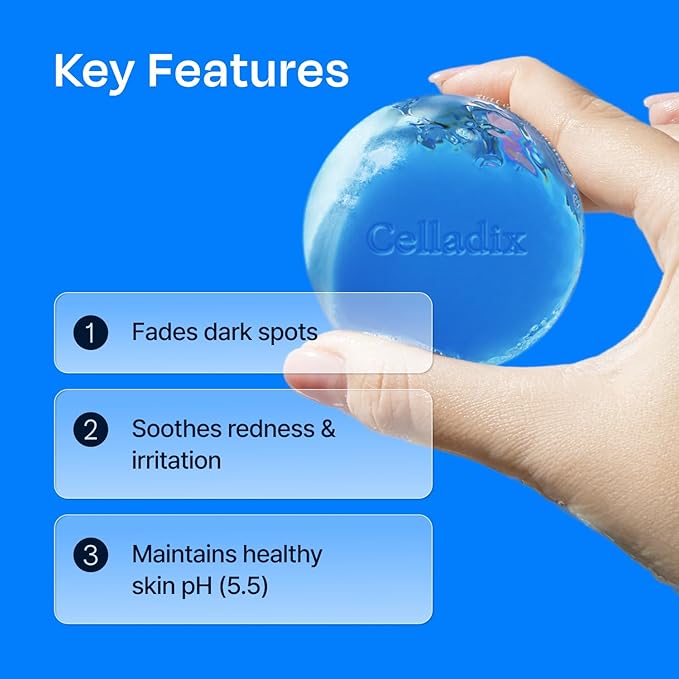 Key Features

Celladix

1 Fades dark spots

2 Soothes redness & irritation

3 Maintains healthy skin pH (5.5)